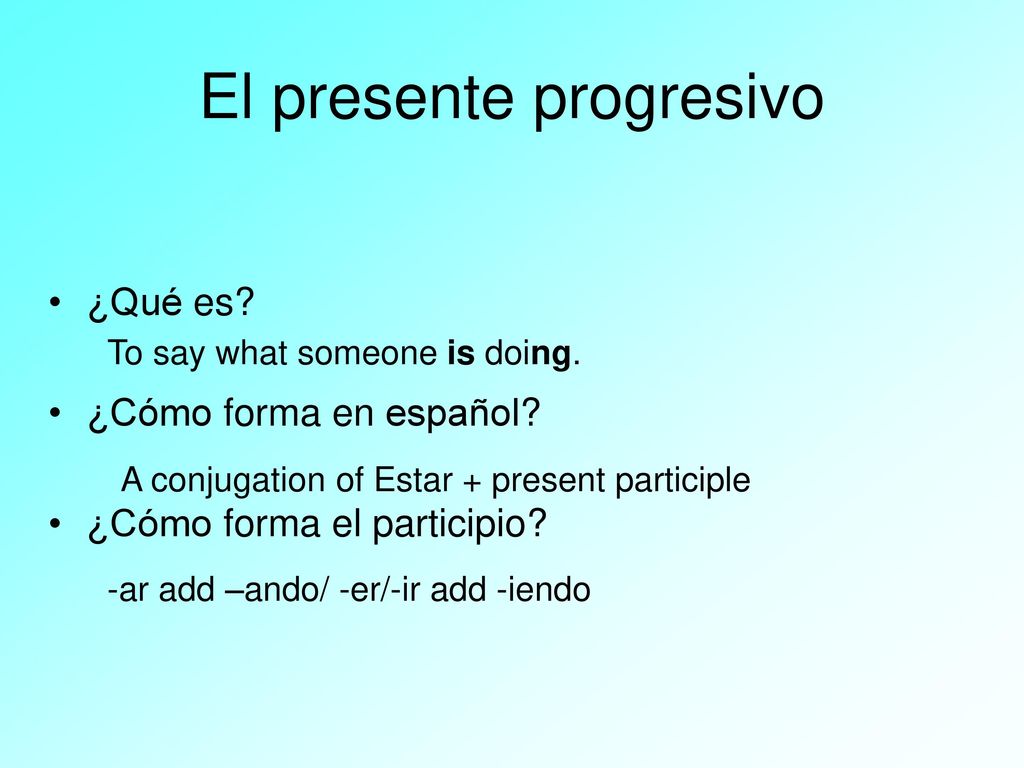 El presente progresivo

• ¿Qué es?

To say what someone is doing.

• ¿Cómo forma en español?

A conjugation of Estar + present participle

• ¿Cómo forma el participio?

-ar add –ando/ -er/-ir add -iendo